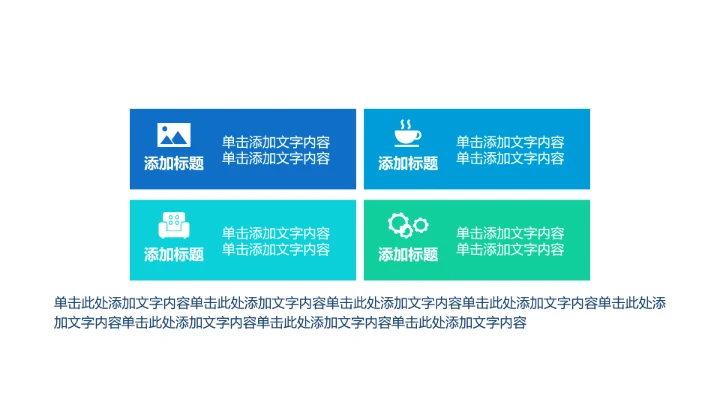 添加标题

单击添加文字内容
单击添加文字内容

添加标题

单击添加文字内容
单击添加文字内容

添加标题

单击添加文字内容
单击添加文字内容

添加标题

单击添加文字内容
单击添加文字内容

单击此处添加文字内容单击此处添加文字内容单击此处添加文字内容单击此处添加文字内容单击此处添加文字内容单击此处添加文字内容单击此处添加文字内容单击此处添加文字内容